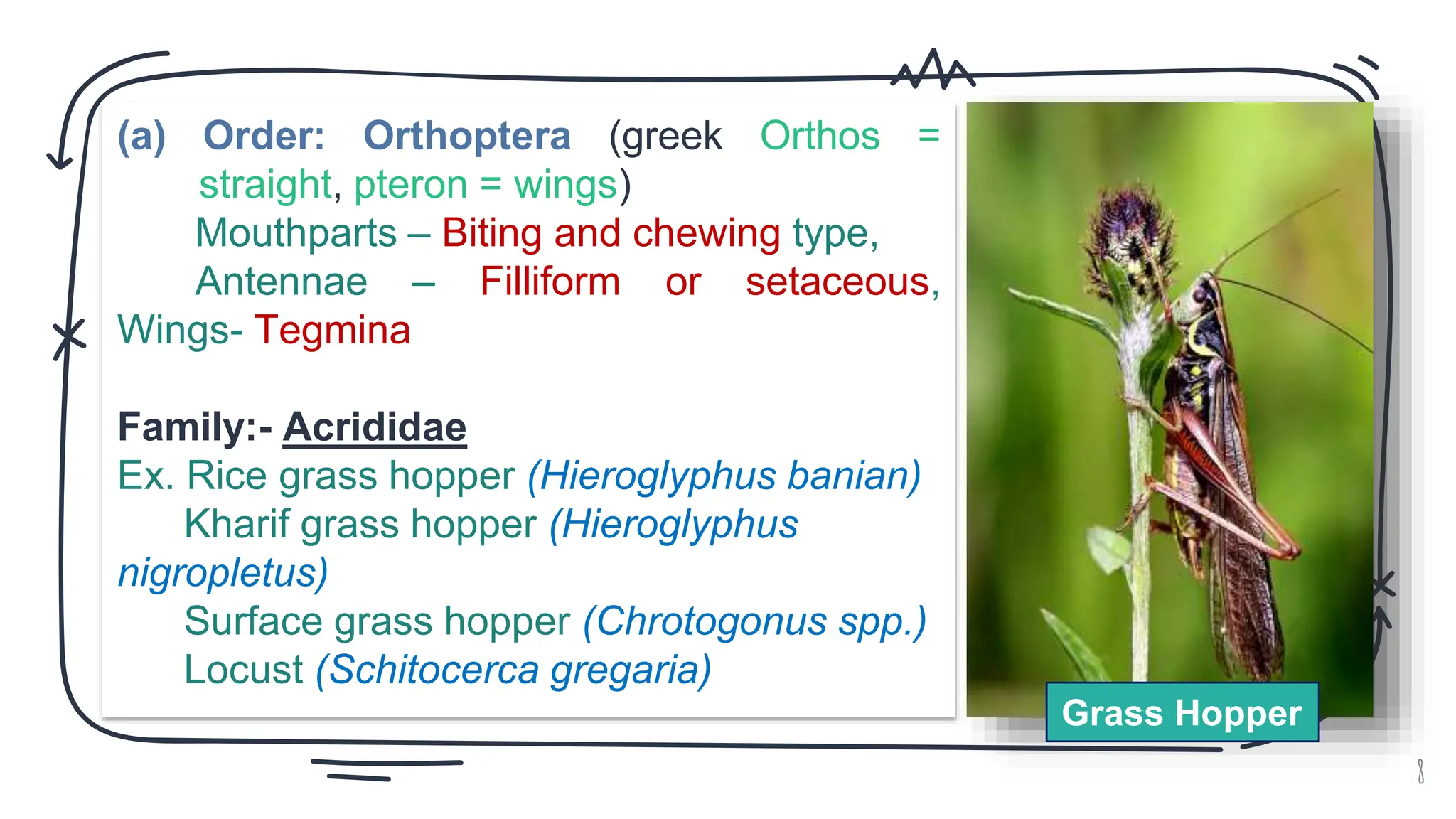 (a) Order: Orthoptera (greek Orthos = straight, pteron = wings)

Mouthparts – Biting and chewing type,

Antennae – Filliform or setaceous, Wings- Tegmina

Family:- Acrididae

Ex. Rice grass hopper (Hieroglyphus banian)

Kharif grass hopper (Hieroglyphus nigropletus)

Surface grass hopper (Chrotogonus spp.)

Locust (Schitocerca gregaria)

Grass Hopper

8